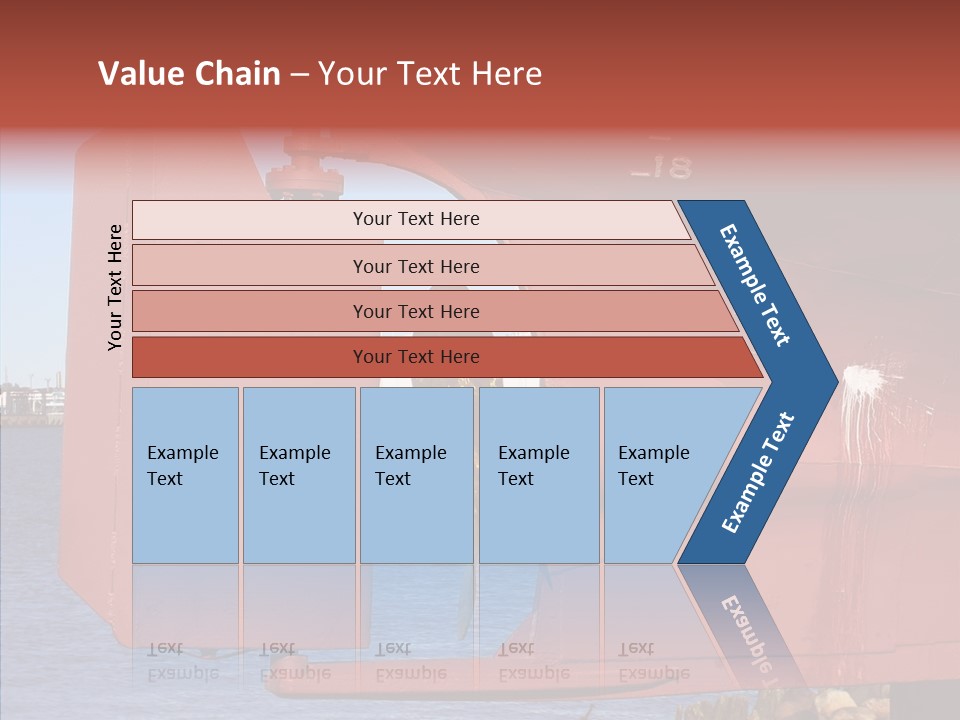 Value Chain – Your Text Here

Your Text Here

Your Text Here

Your Text Here

Your Text Here

Your Text Here

Example Text

Example Text

Example Text

Example Text

Example Text

Example Text

Example Text